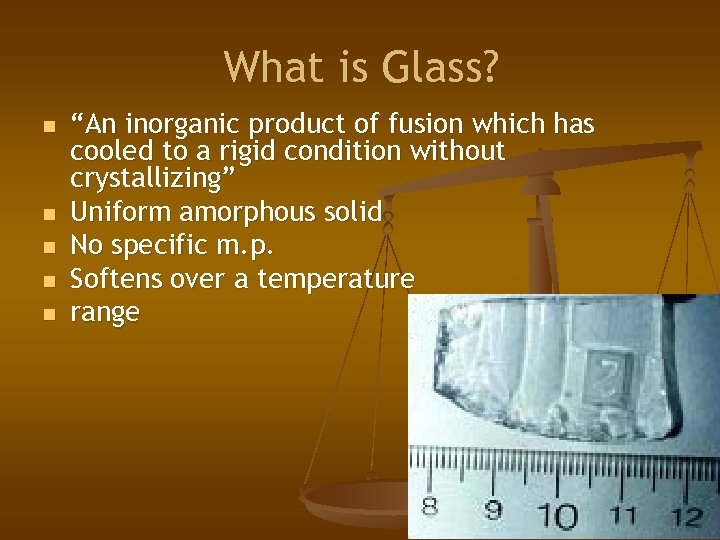 What is Glass?

- "An inorganic product of fusion which has cooled to a rigid condition without crystallizing"
- Uniform amorphous solid
- No specific m.p.
- Softens over a temperature
- range

2

8 9 10 11 12